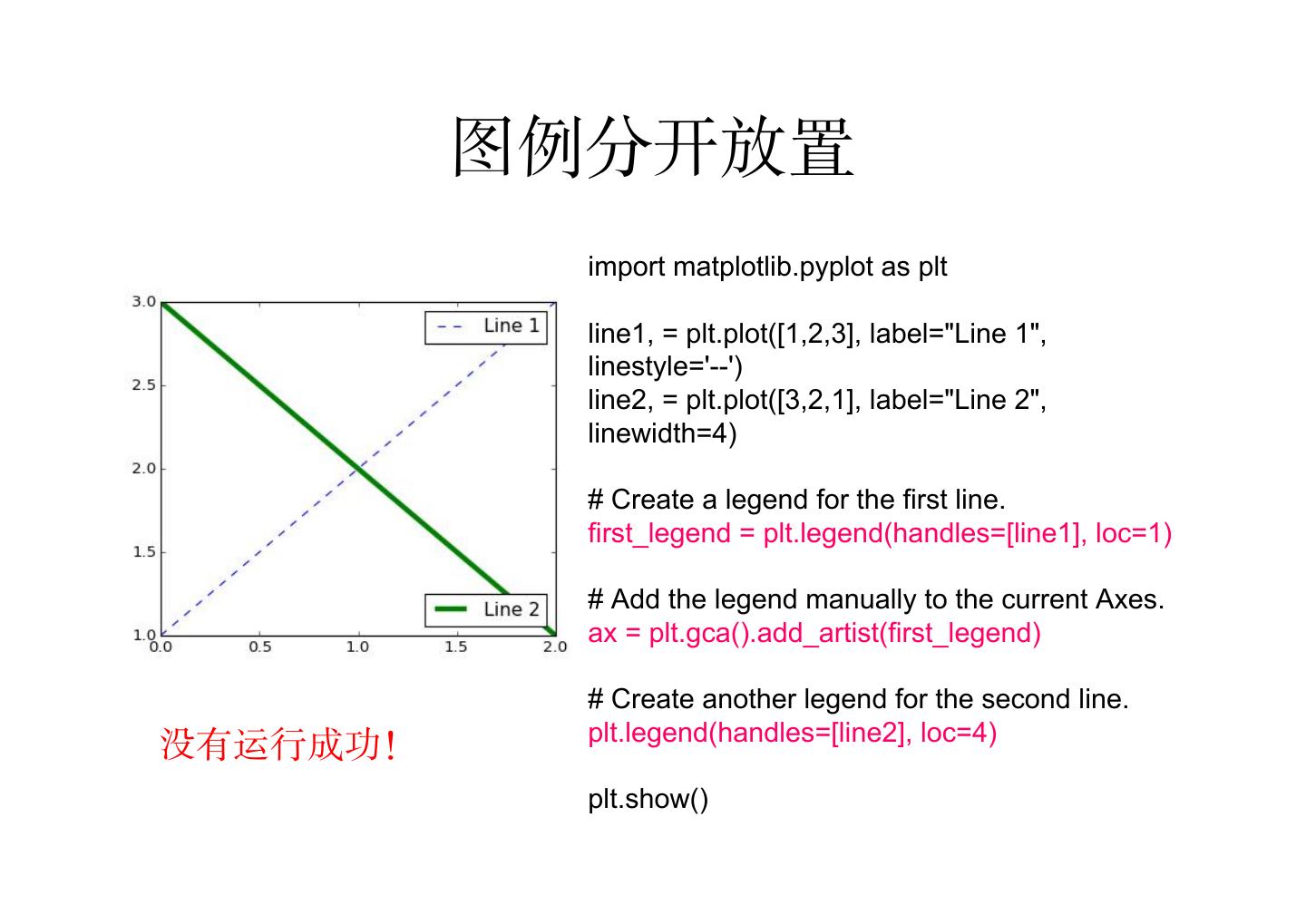 图例分开放置

3.0
2.5
2.0
1.5
1.0
0.0
0.5
1.0
1.5
2.0

Line 1
Line 2

没有运行成功!

import matplotlib.pyplot as plt

line1, = plt.plot([1,2,3], label="Line 1", linestyle='--')
line2, = plt.plot([3,2,1], label="Line 2", linewidth=4)

# Create a legend for the first line.
first_legend = plt.legend(handles=[line1], loc=1)

# Add the legend manually to the current Axes.
ax = plt.gca().add_artist(first_legend)

# Create another legend for the second line.
plt.legend(handles=[line2], loc=4)

plt.show()